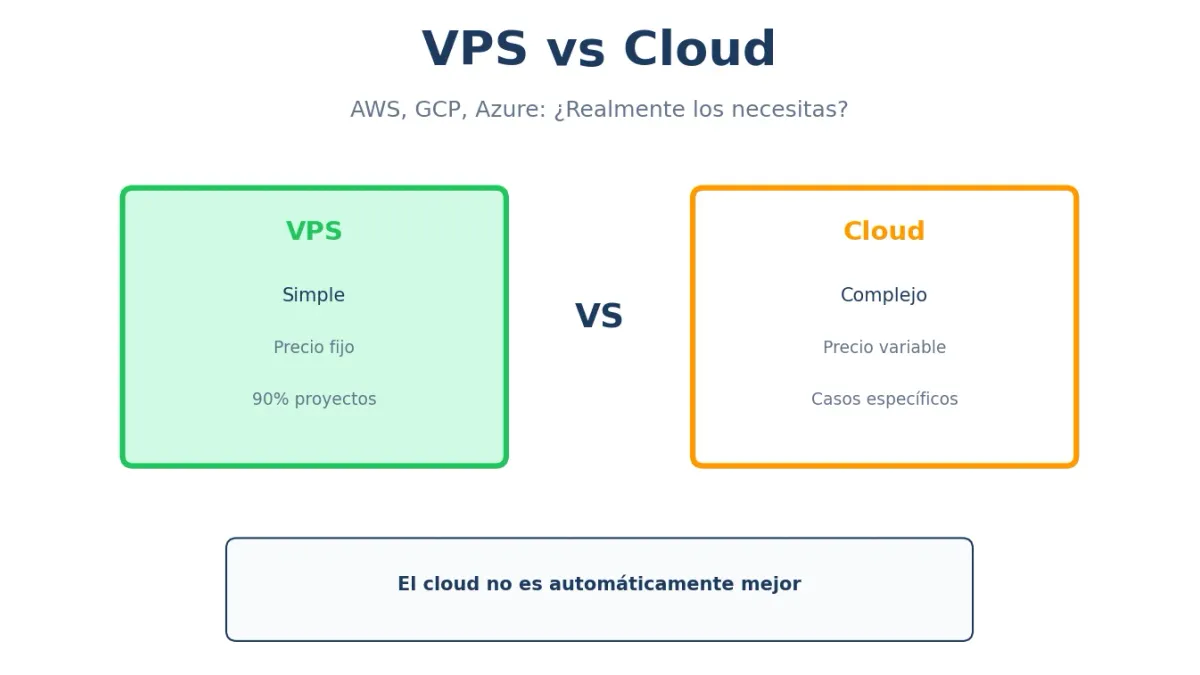 VPS vs Cloud

AWS, GCP, Azure: ¿Realmente los necesitas?

VPS

Simple

Precio fijo

90% proyectos

VS

Cloud

Complejo

Precio variable

Casos específicos

El cloud no es automáticamente mejor